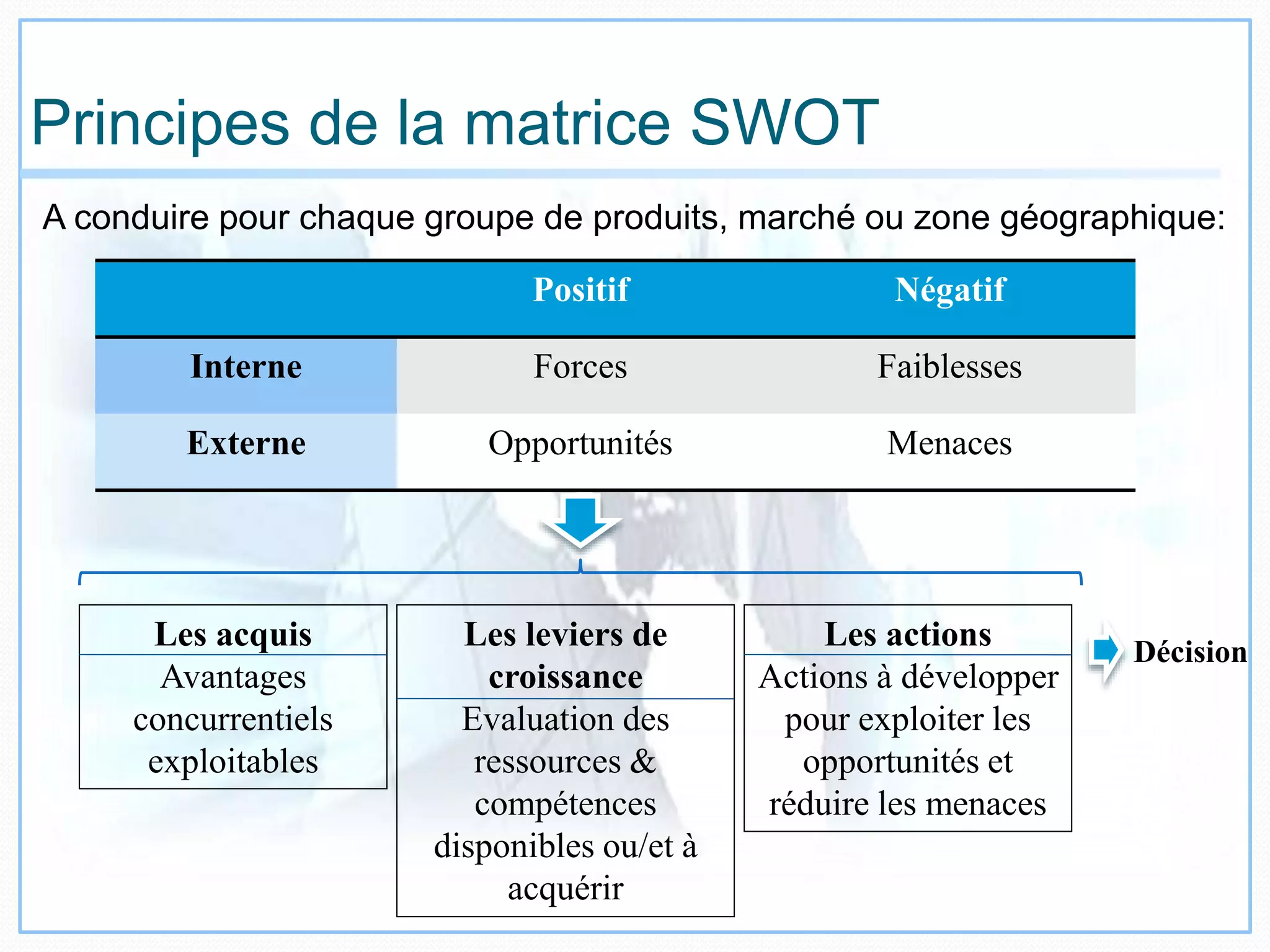 Principes de la matrice SWOT

A conduire pour chaque groupe de produits, marché ou zone géographique:

| | Positif | Négatif |
|---|---|---|
| Interne | Forces | Faiblesses |
| Externe | Opportunités | Menaces |

Les acquis
Avantages concurrentiels exploitables

Les leviers de croissance
Evaluation des ressources & compétences disponibles ou/et à acquérir

Les actions
Actions à développer pour exploiter les opportunités et réduire les menaces

Décision